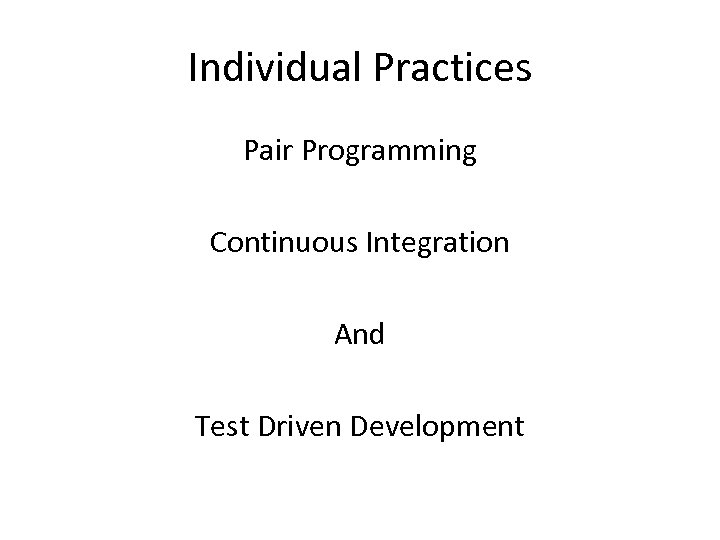 Individual Practices

Pair Programming

Continuous Integration

And

Test Driven Development